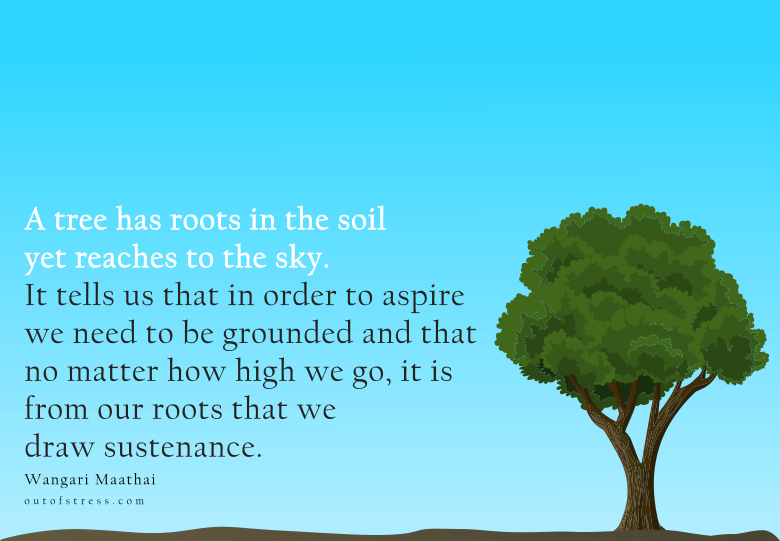 A tree has roots in the soil yet reaches to the sky.
It tells us that in order to aspire we need to be grounded and that no matter how high we go, it is from our roots that we draw sustenance.

Wangari Maathai

outofstress.com